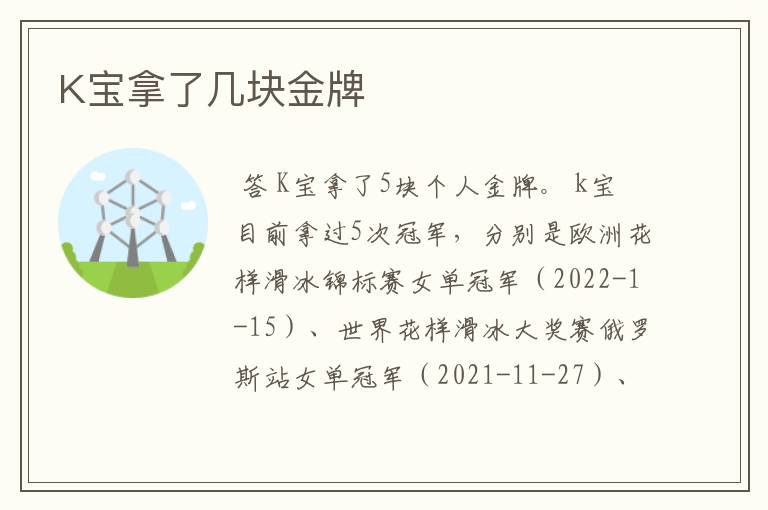 K宝拿了几块金牌

答 K宝拿了5块个人金牌。 k宝目前拿过5次冠军，分别是欧洲花样滑冰锦标赛女单冠军（2022-1-15）、世界花样滑冰大奖赛俄罗斯站女单冠军（2021-11-27）、